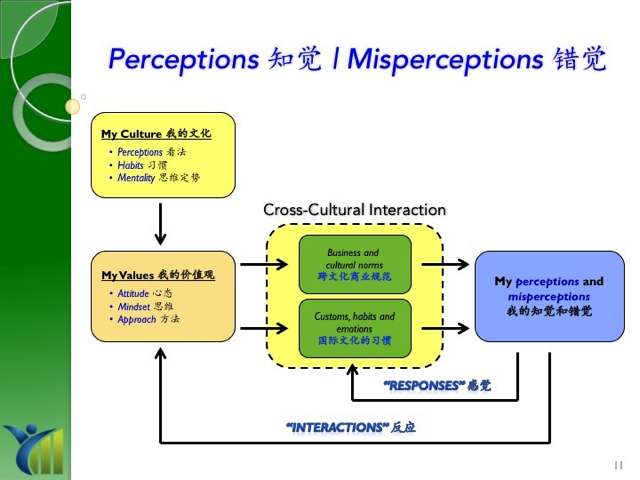 Perceptions 知觉 | Misperceptions 错觉

My Culture 我的文化
• Perceptions 看法
• Habits 习惯
• Mentality 思维定势

My Values 我的价值观
• Attitude 心态
• Mindset 思维
• Approach 方法

Cross-Cultural Interaction

Business and cultural norms
跨文化商业规范

Customs, habits and emotions
国际文化的习惯

My perceptions and misperceptions
我的知觉和错觉

"RESPONSES" 感觉

"INTERACTIONS" 反应

11